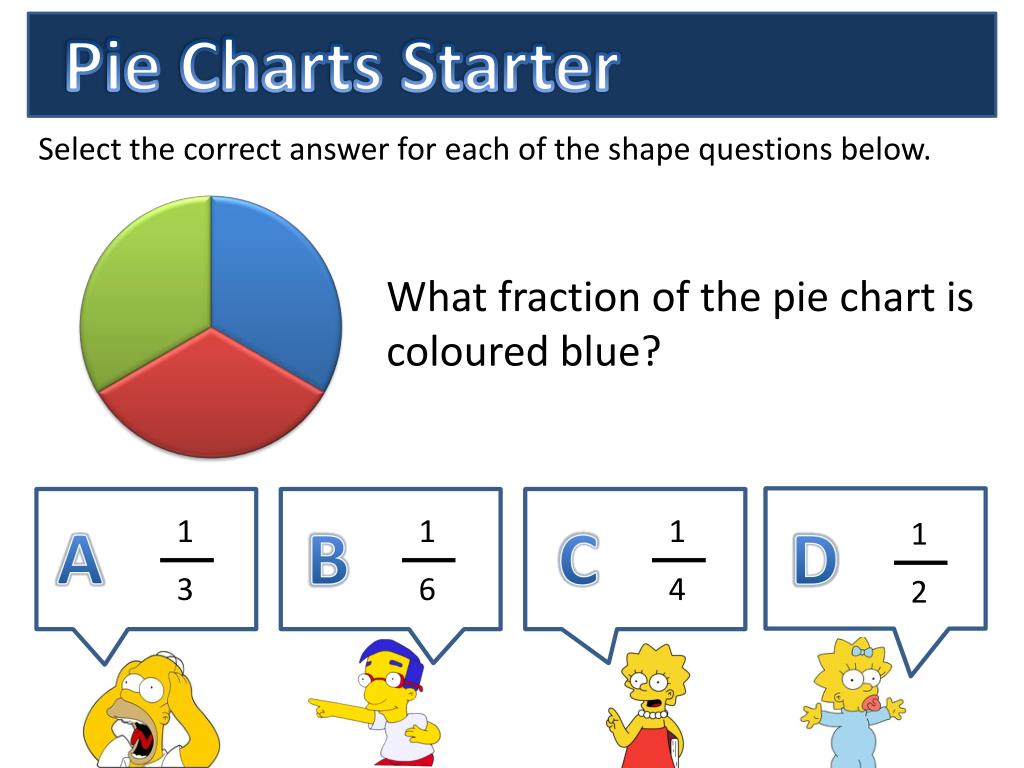 Pie Charts Starter

Select the correct answer for each of the shape questions below.

What fraction of the pie chart is coloured blue?

A $\frac{1}{3}$

B $\frac{1}{6}$

C $\frac{1}{4}$

D $\frac{1}{2}$